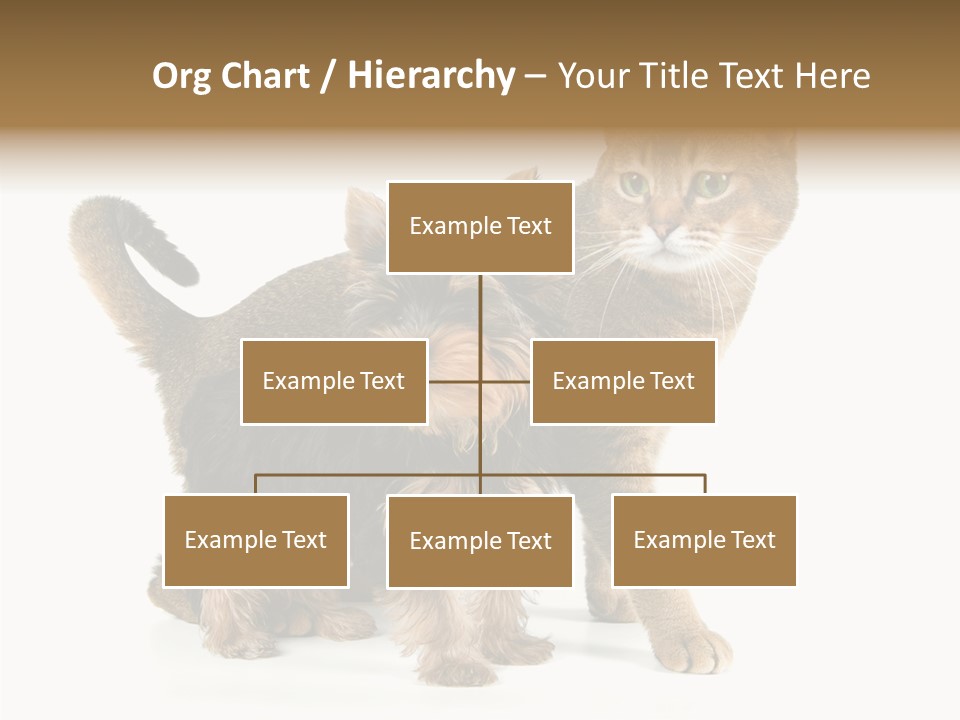 Org Chart / Hierarchy – Your Title Text Here

Example Text

Example Text

Example Text

Example Text

Example Text

Example Text